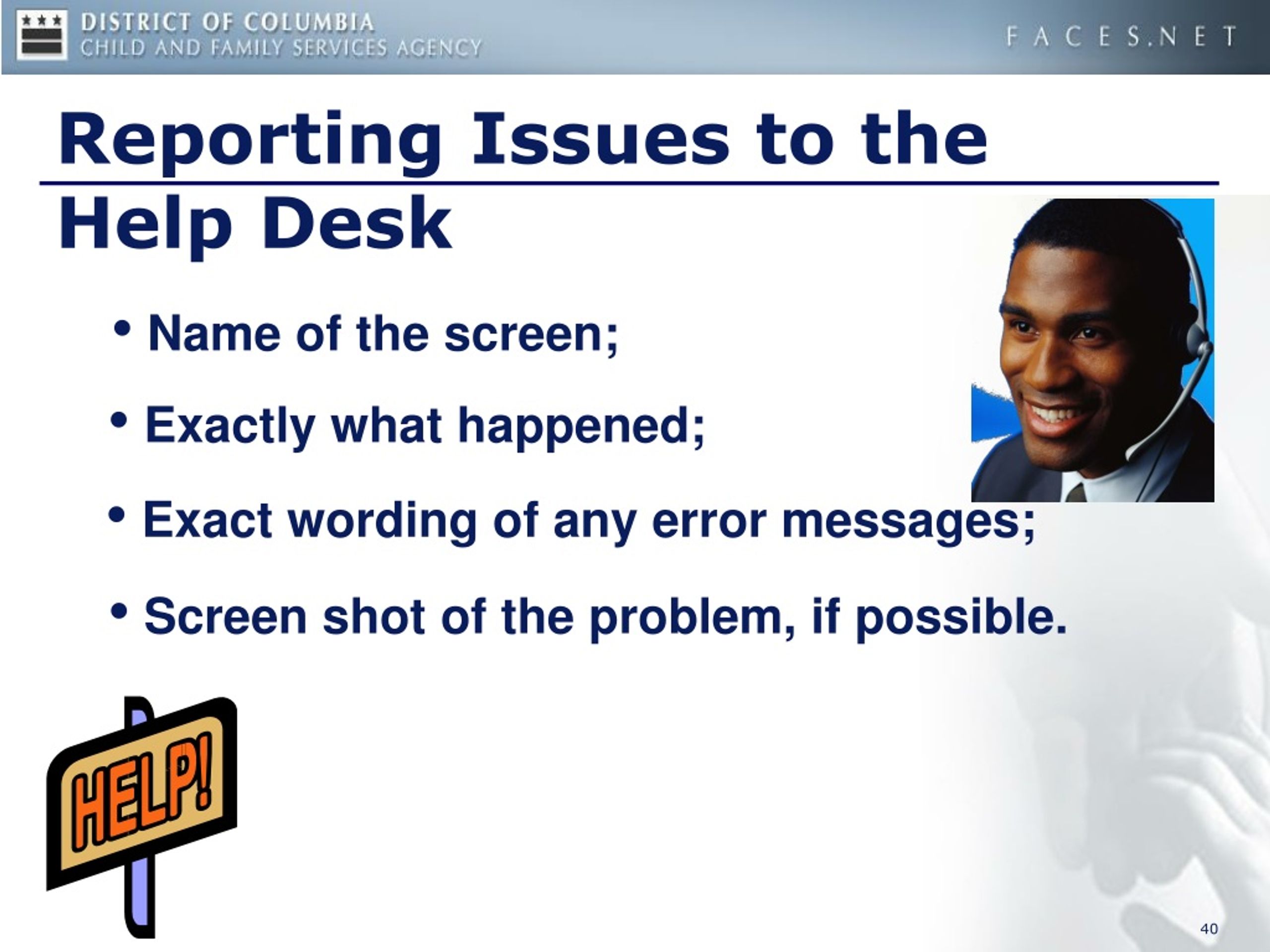 DISTRICT OF COLUMBIA
CHILD AND FAMILY SERVICES AGENCY

FACES.NET

Reporting Issues to the Help Desk

• Name of the screen;

• Exactly what happened;

• Exact wording of any error messages;

• Screen shot of the problem, if possible.

HELP!

40